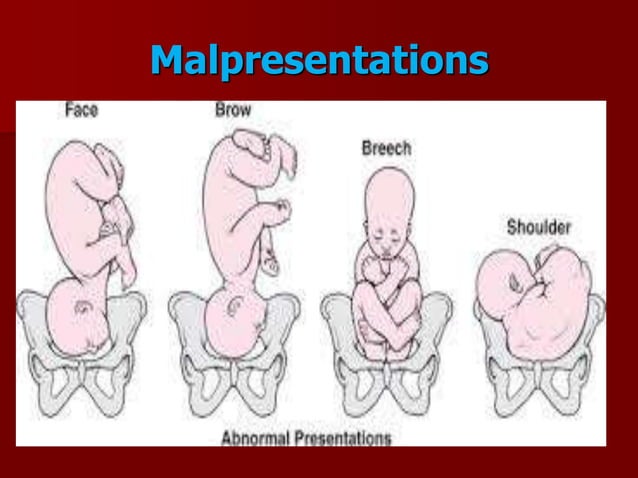 Malpresentations

Face

Brow

Breech

Shoulder

Abnormal Presentations